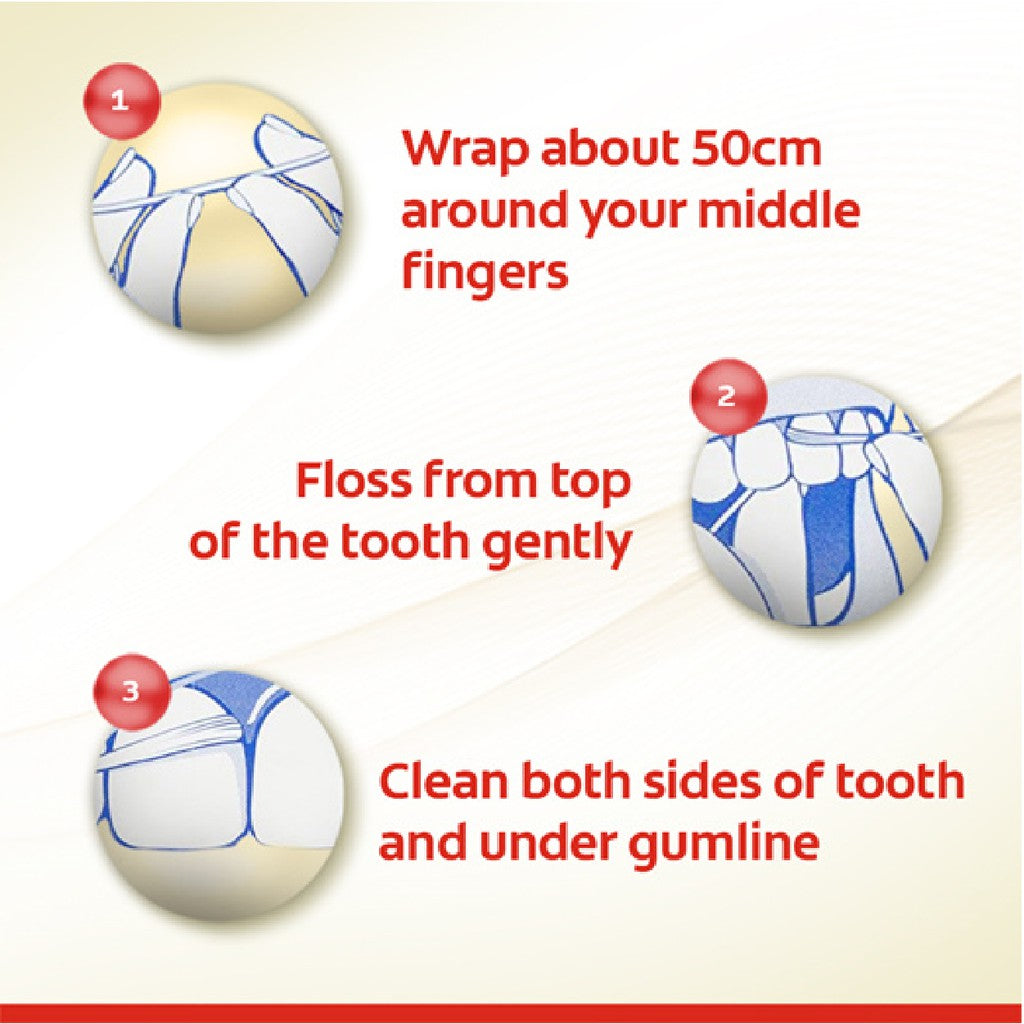 1

Wrap about 50cm around your middle fingers

2

Floss from top of the tooth gently

3

Clean both sides of tooth and under gumline